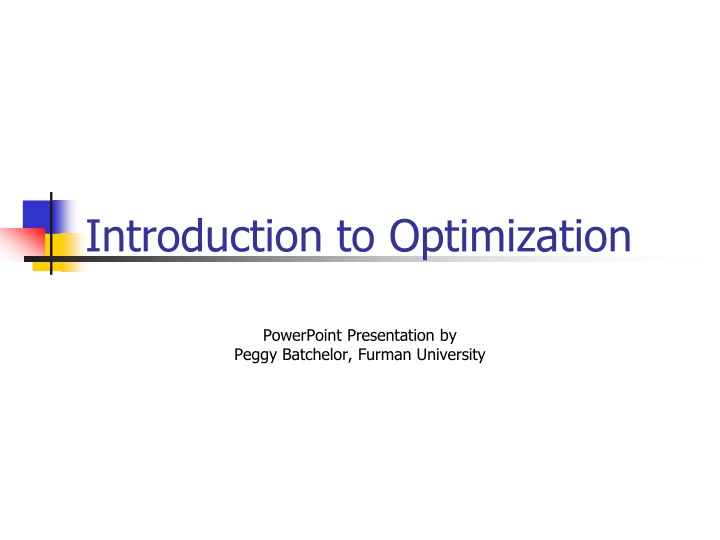 Introduction to Optimization

PowerPoint Presentation by
Peggy Batchelor, Furman University